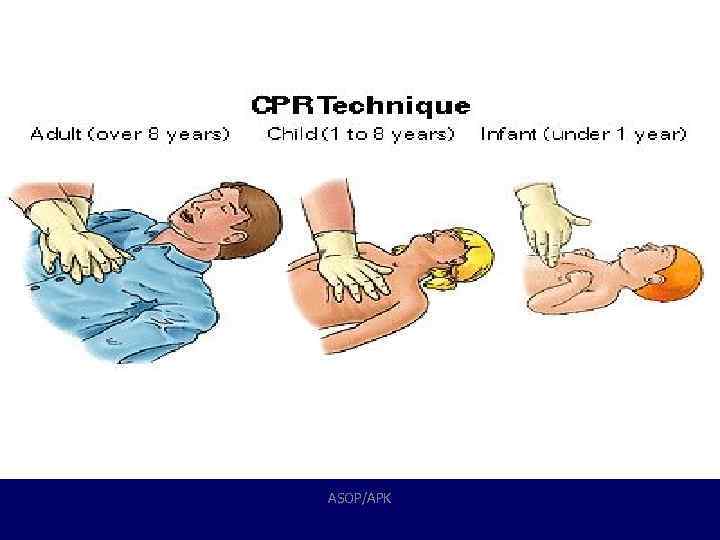 CPR Technique

Adult (over 8 years)

Child (1 to 8 years)

Infant (under 1 year)

ASOP/APK